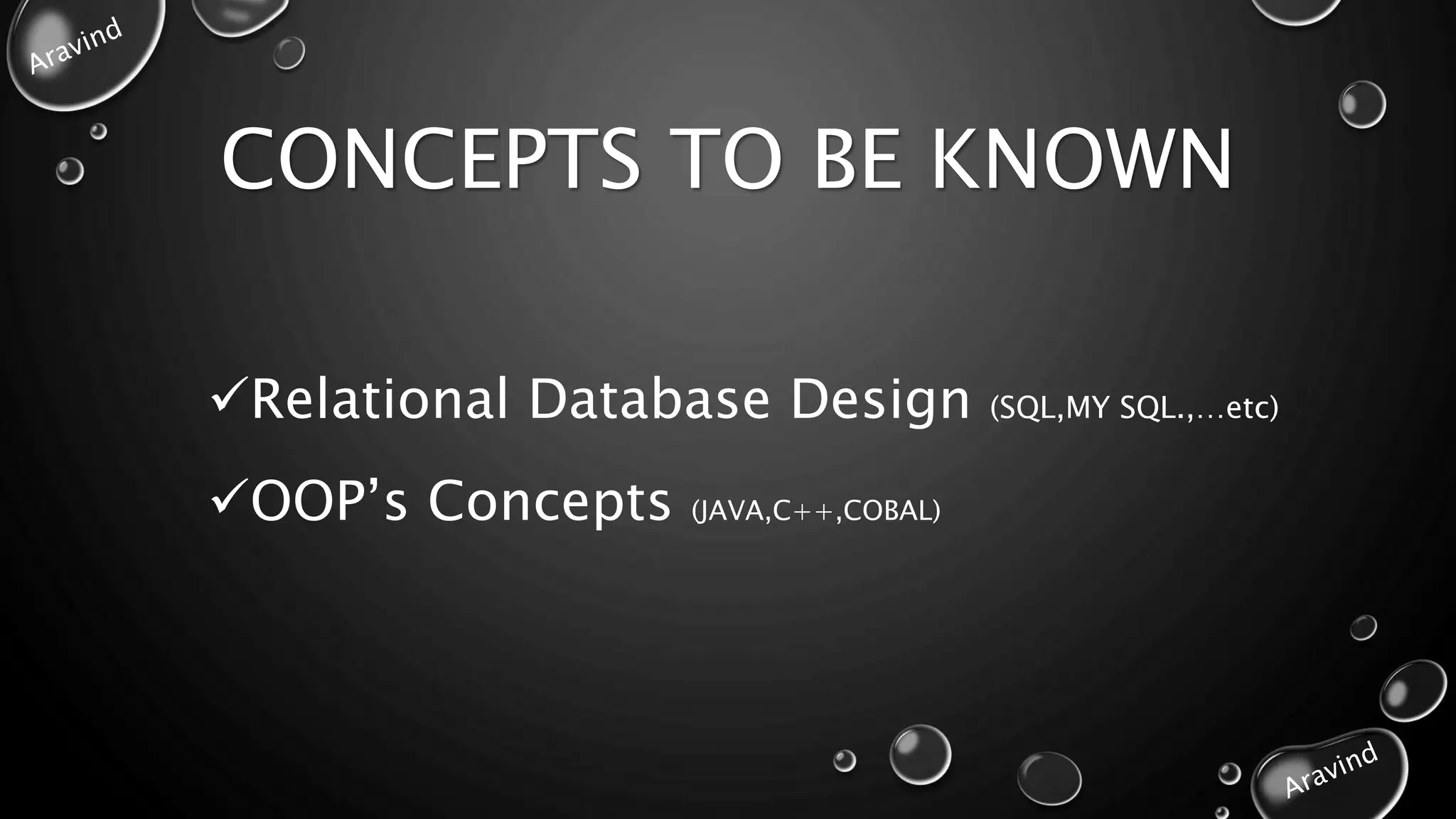 Aravind

CONCEPTS TO BE KNOWN

✓Relational Database Design (SQL,MY SQL.,...etc)

✓OOP's Concepts (JAVA,C++,COBAL)

Aravind